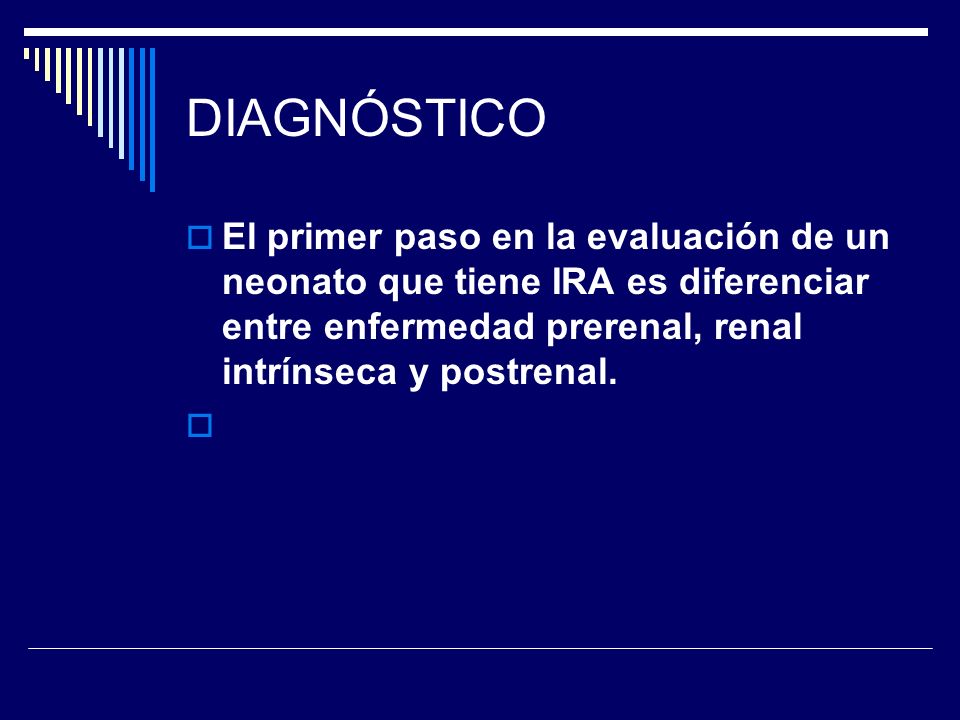 DIAGNÓSTICO

El primer paso en la evaluación de un neonato que tiene IRA es diferenciar entre enfermedad prerenal, renal intrínseca y postrenal.